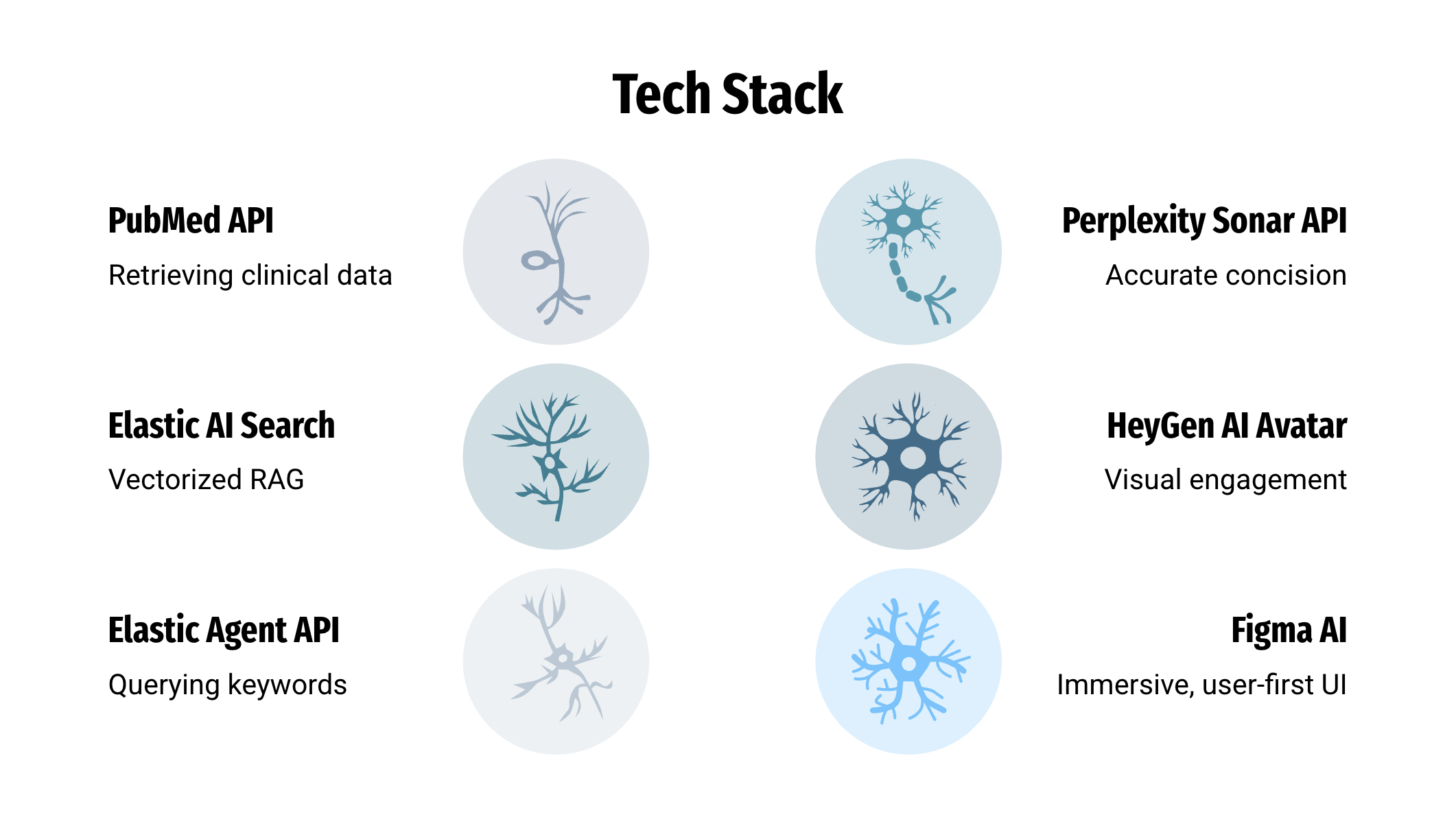 Tech Stack

PubMed API

Retrieving clinical data

Elastic AI Search

Vectorized RAG

Elastic Agent API

Querying keywords

Perplexity Sonar API

Accurate concision

HeyGen AI Avatar

Visual engagement

Figma AI

Immersive, user-first UI